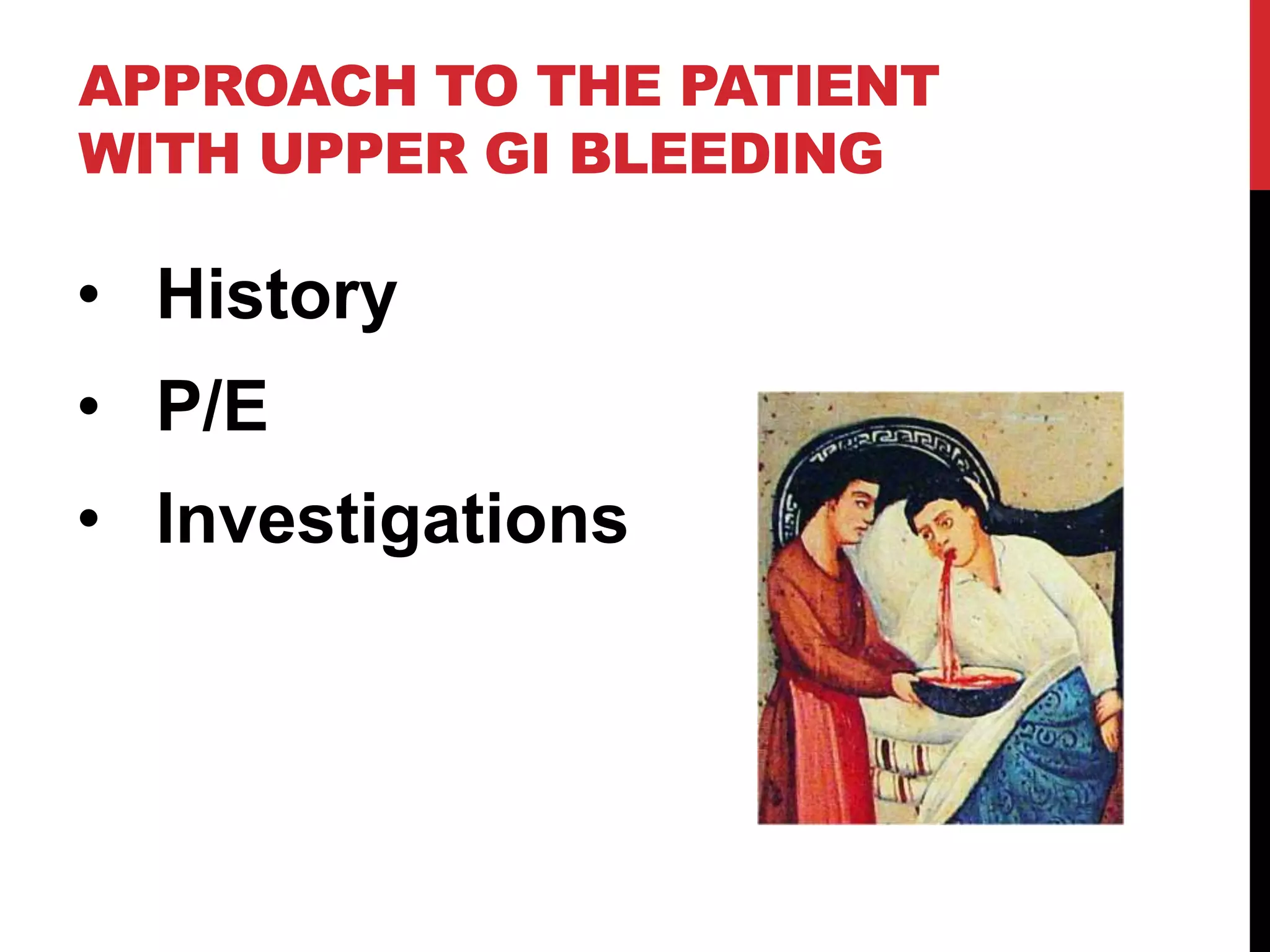 APPROACH TO THE PATIENT WITH UPPER GI BLEEDING

• History
• P/E
• Investigations